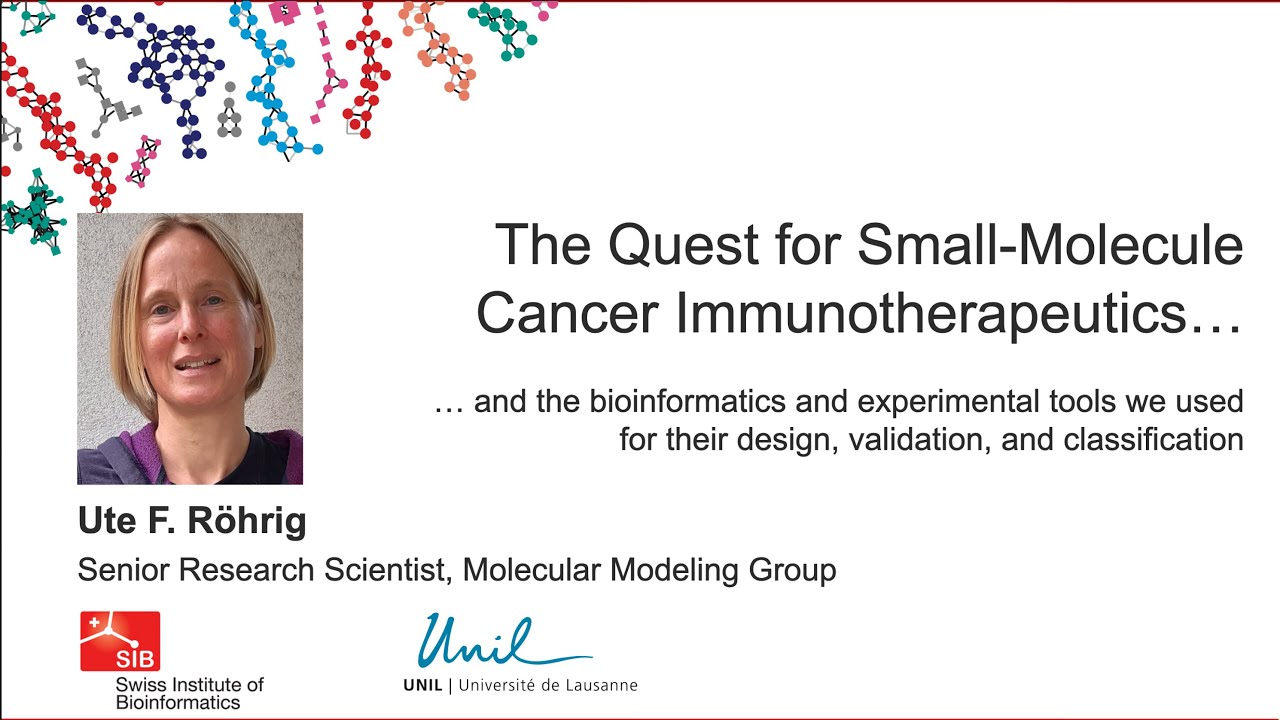 The Quest for Small-Molecule Cancer Immunotherapeutics…

… and the bioinformatics and experimental tools we used for their design, validation, and classification

Ute F. Röhrig

Senior Research Scientist, Molecular Modeling Group

SIB

Swiss Institute of Bioinformatics

Unil

UNIL | Université de Lausanne